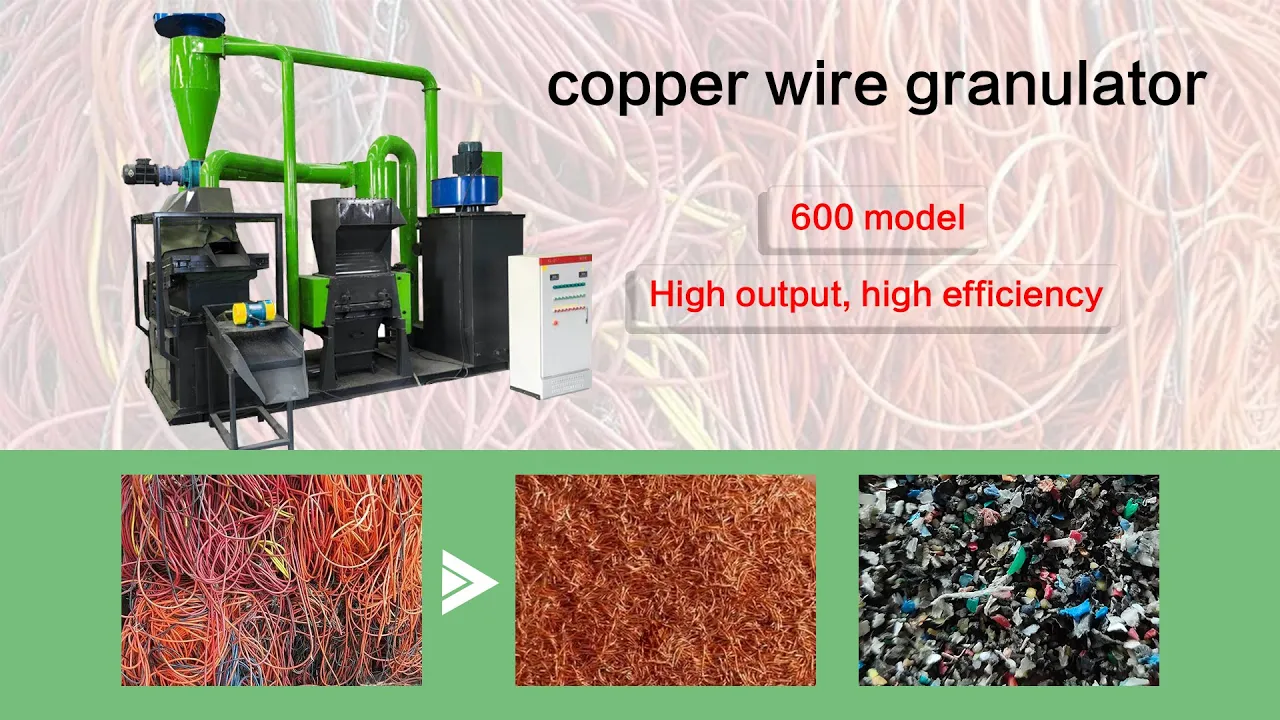 copper wire granulator

600 model

High output, high efficiency